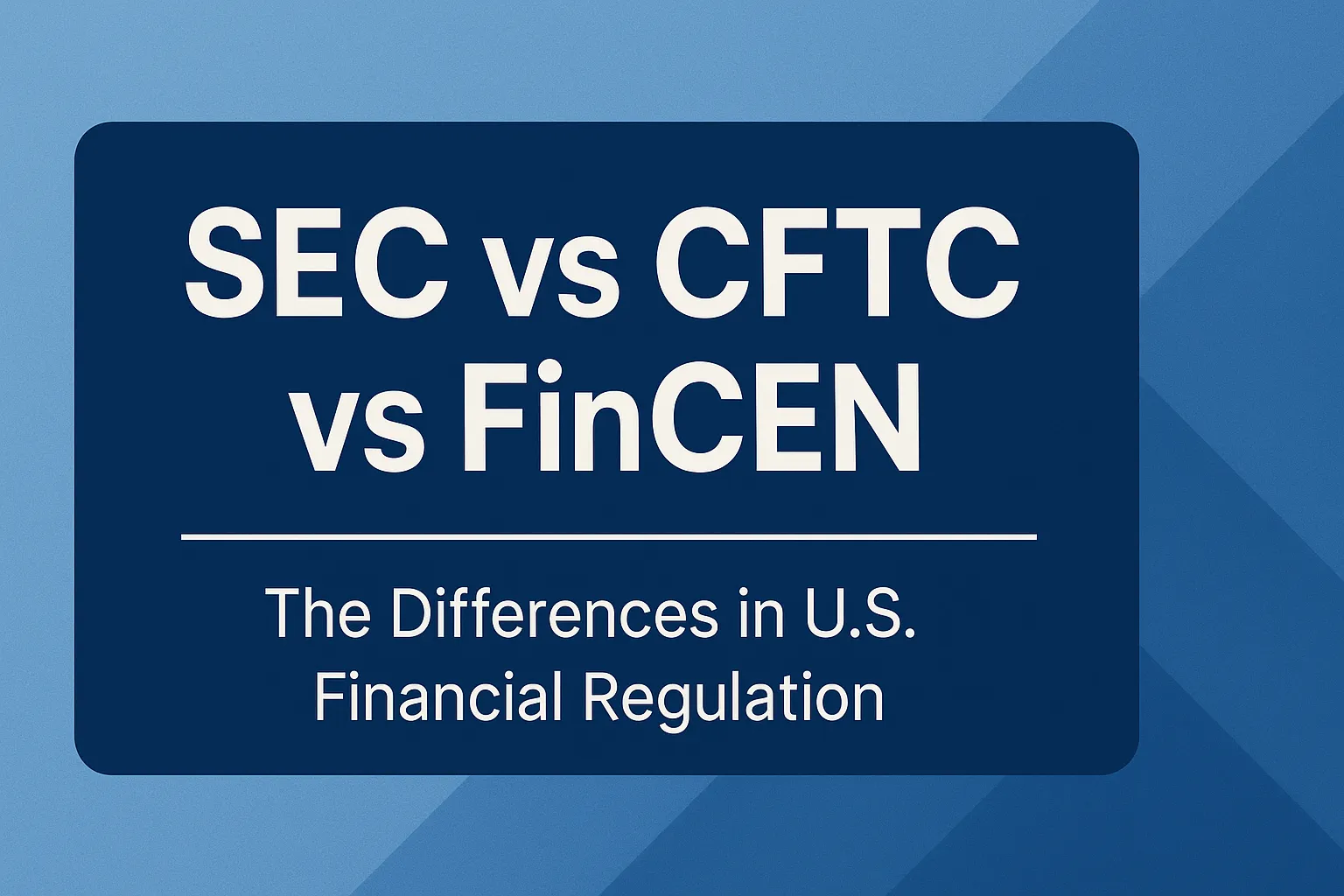 SEC vs CFTC vs FinCEN

The Differences in U.S. Financial Regulation